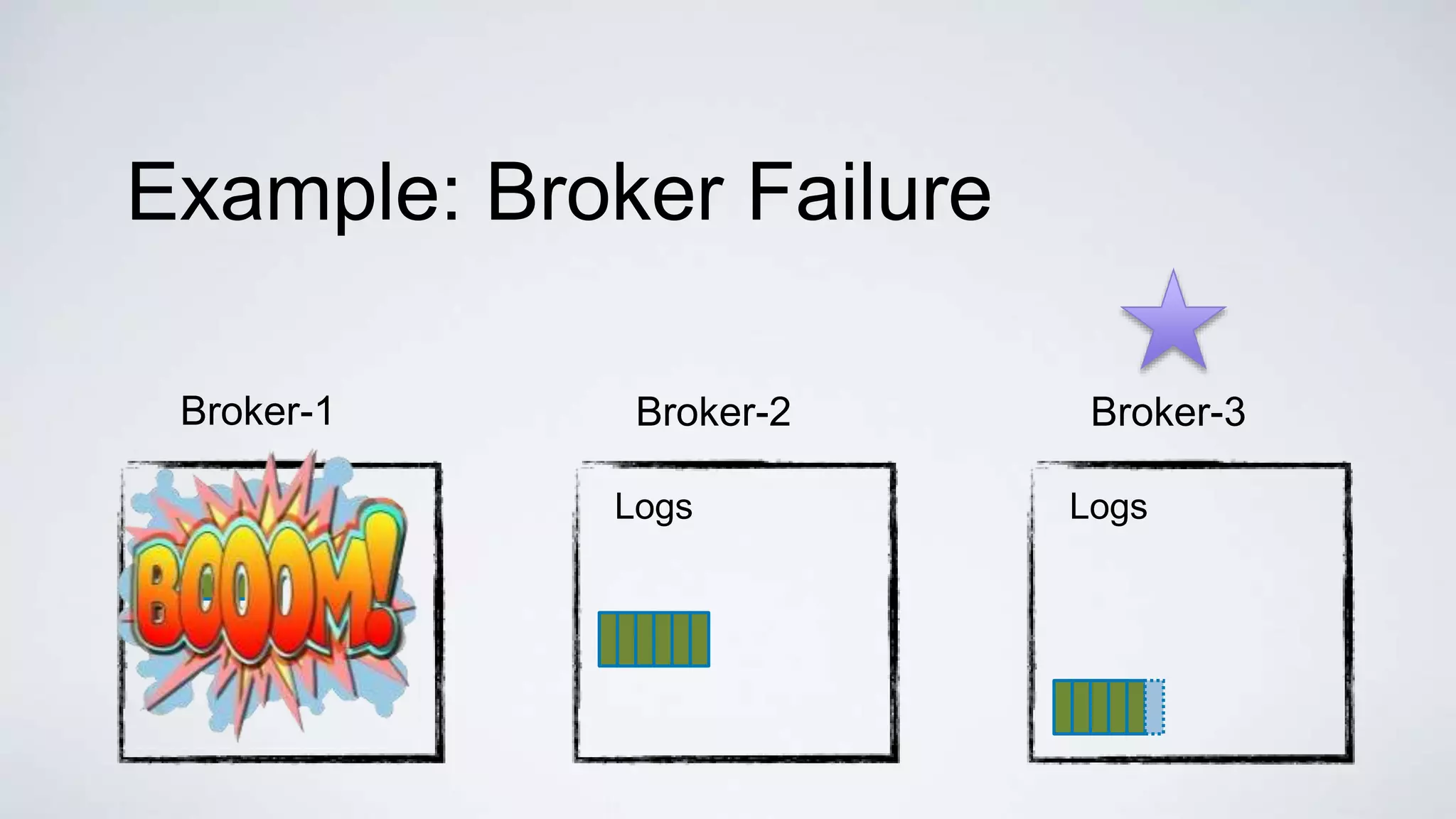 Example: Broker Failure

Broker-1

BOOOM!

Broker-2

Logs

Broker-3

Logs